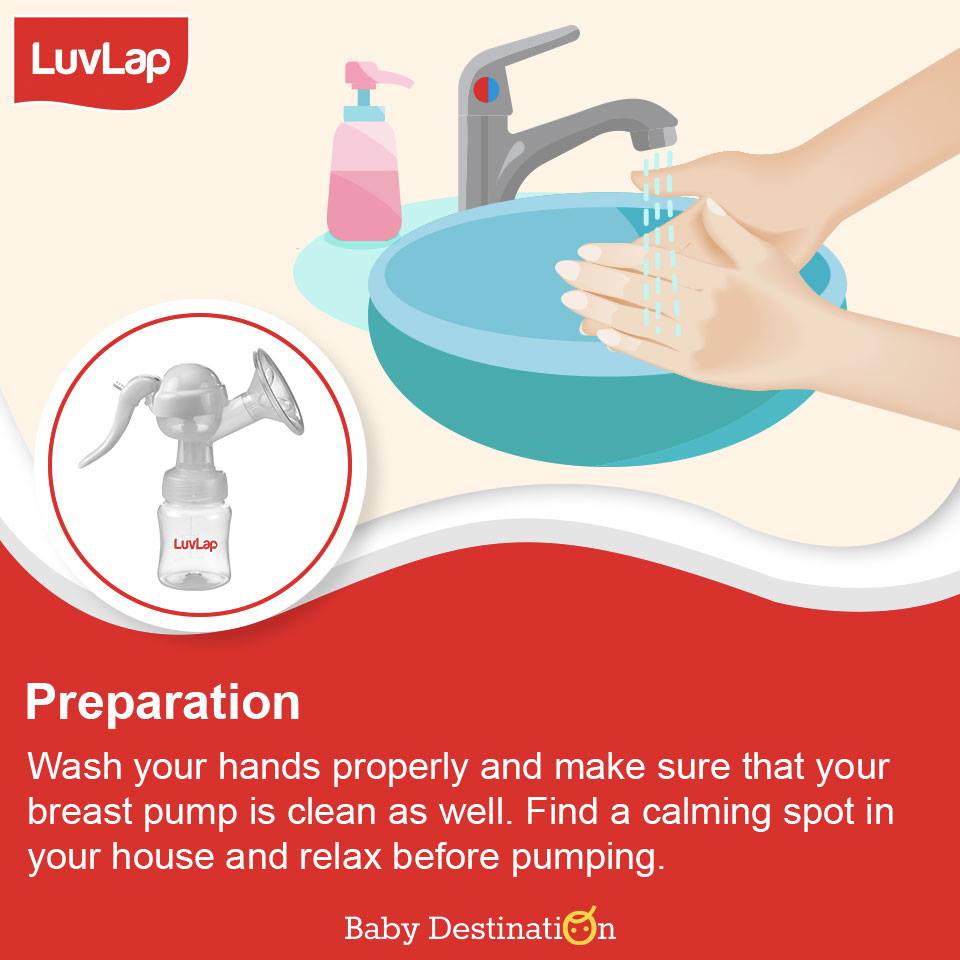 LuvLap

LuvLap

Preparation

Wash your hands properly and make sure that your breast pump is clean as well. Find a calming spot in your house and relax before pumping.

Baby Destination